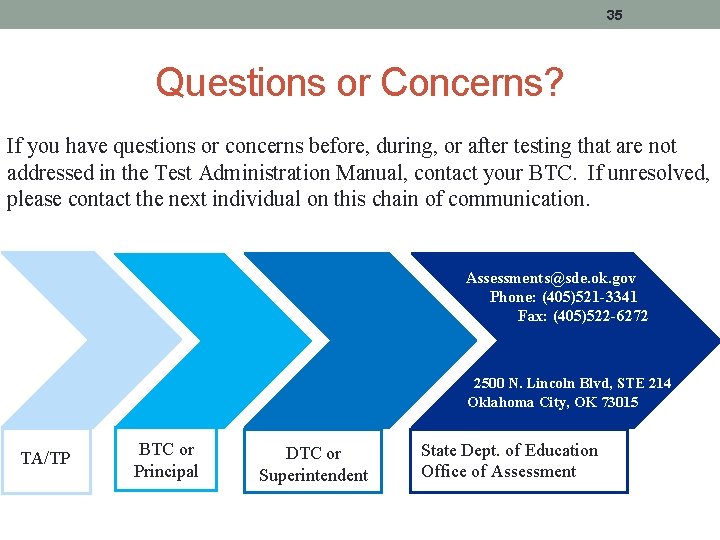 35

Questions or Concerns?

If you have questions or concerns before, during, or after testing that are not addressed in the Test Administration Manual, contact your BTC. If unresolved, please contact the next individual on this chain of communication.

Assessments@sde.ok.gov
Phone: (405)521-3341
Fax: (405)522-6272

2500 N. Lincoln Blvd, STE 214
Oklahoma City, OK 73015

TA/TP

BTC or Principal

DTC or Superintendent

State Dept. of Education
Office of Assessment